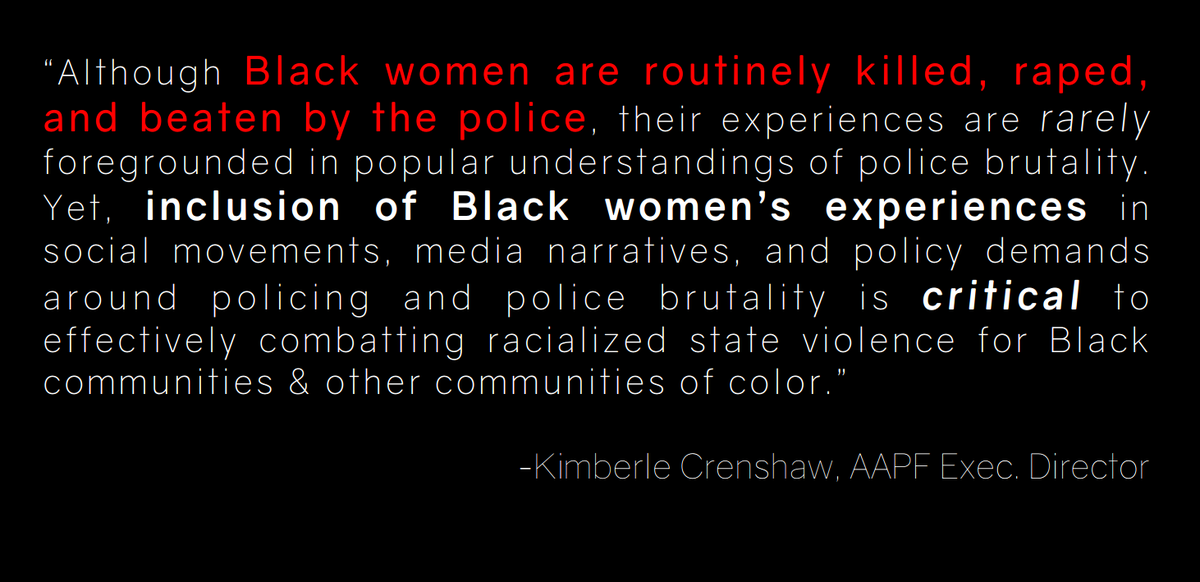 “Although Black women are routinely killed, raped, and beaten by the police, their experiences are rarely foregrounded in popular understandings of police brutality. Yet, inclusion of Black women’s experiences in social movements, media narratives, and policy demands around policing and police brutality is critical to effectively combatting racialized state violence for Black communities & other communities of color.”

-Kimberle Crenshaw, AAPF Exec. Director